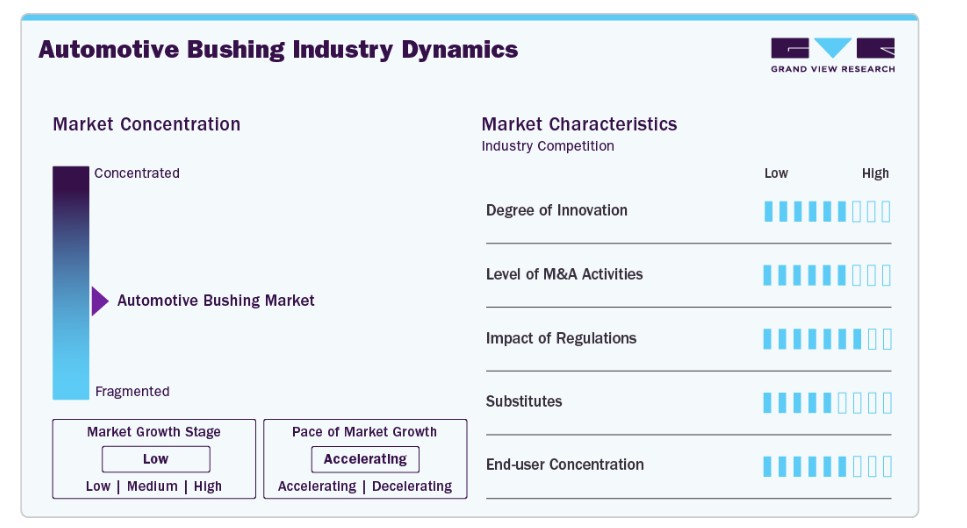 Automotive Bushing Industry Dynamics

GRAND VIEW RESEARCH

Market Concentration

Concentrated

Automotive Bushing Market

Fragmented

Market Growth Stage

Low

Low | Medium | High

Pace of Market Growth

Accelerating

Accelerating | Decelerating

Market Characteristics

Industry Competition

Low High

Degree of Innovation

Level of M&A Activities

Impact of Regulations

Substitutes

End-user Concentration